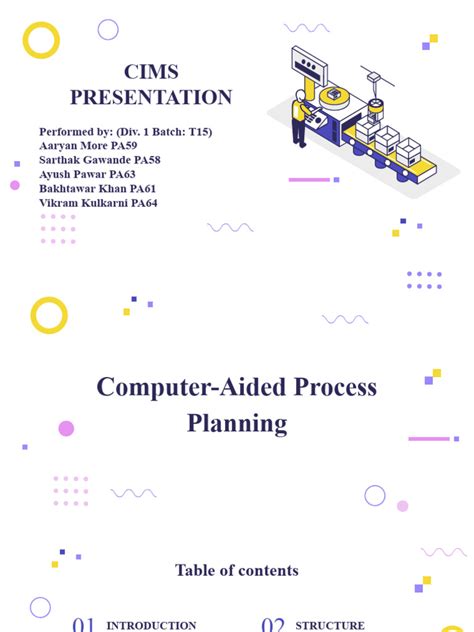 CIMS PRESENTATION

Performed by: (Div. 1 Batch: T15)
Aaryan More PA59
Sarthak Gawande PA58
Ayush Pawar PA63
Bakhtawar Khan PA61
Vikram Kulkarni PA64

Computer-Aided Process Planning

Table of contents

01 INTRODUCTION

02 STRUCTURE